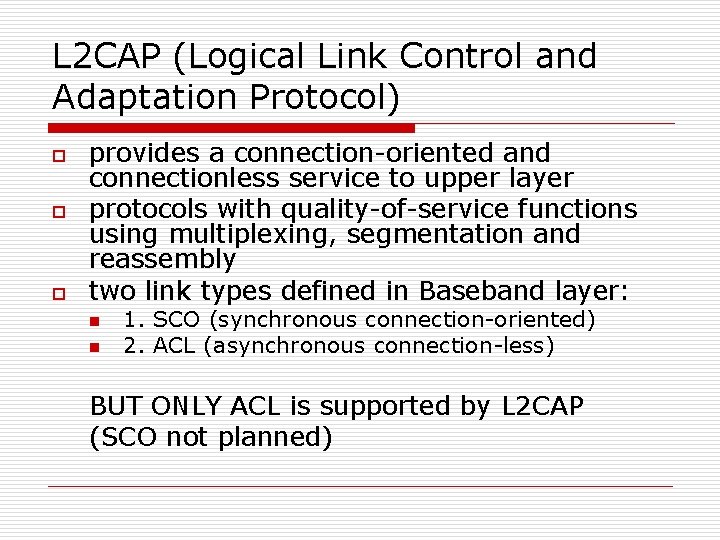 L2CAP (Logical Link Control and Adaptation Protocol)

☐ provides a connection-oriented and connectionless service to upper layer

☐ protocols with quality-of-service functions using multiplexing, segmentation and reassembly

☐ two link types defined in Baseband layer:

• 1. SCO (synchronous connection-oriented)
• 2. ACL (asynchronous connection-less)

BUT ONLY ACL is supported by L2CAP (SCO not planned)